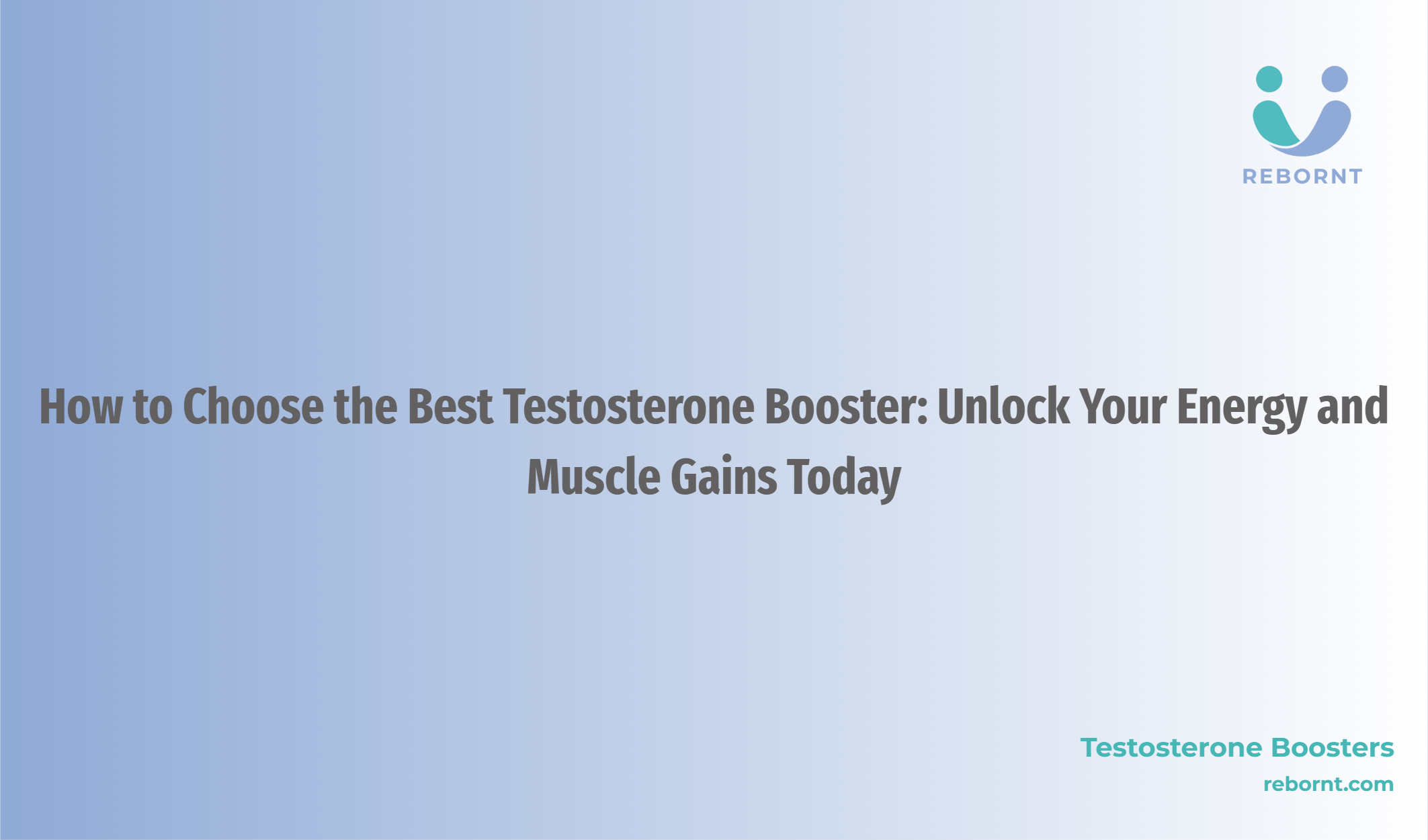 REBORNT

How to Choose the Best Testosterone Booster: Unlock Your Energy and Muscle Gains Today

Testosterone Boosters
rebornt.com